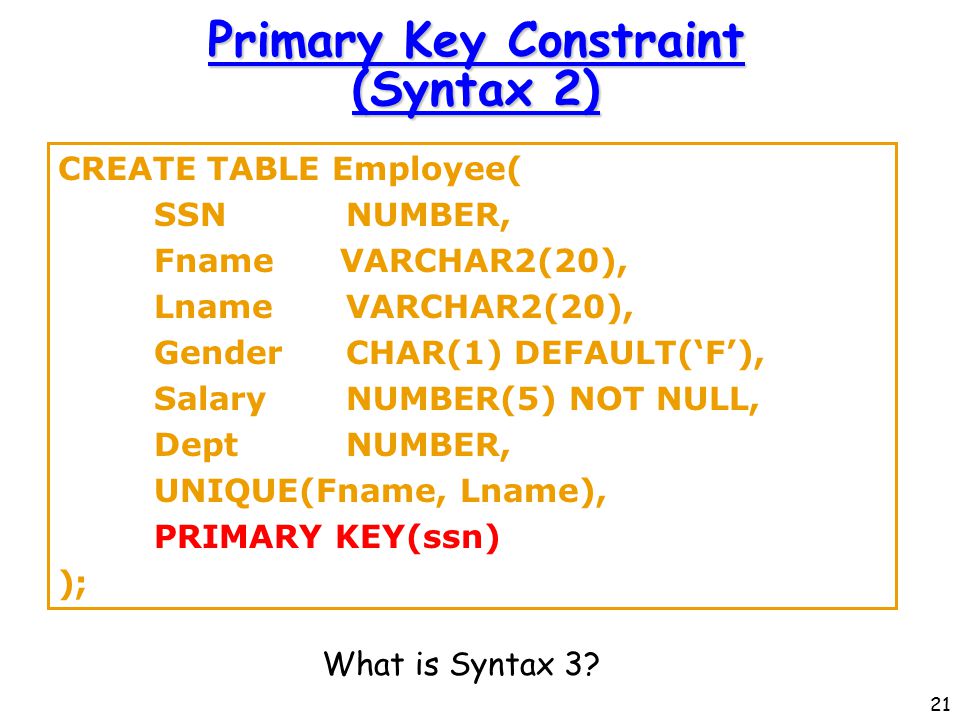 Primary Key Constraint
(Syntax 2)

CREATE TABLE Employee(
SSN NUMBER,
Fname VARCHAR2(20),
Lname VARCHAR2(20),
Gender CHAR(1) DEFAULT(‘F’),
Salary NUMBER(5) NOT NULL,
Dept NUMBER,
UNIQUE(Fname, Lname),
PRIMARY KEY(ssn)
);

What is Syntax 3?

21